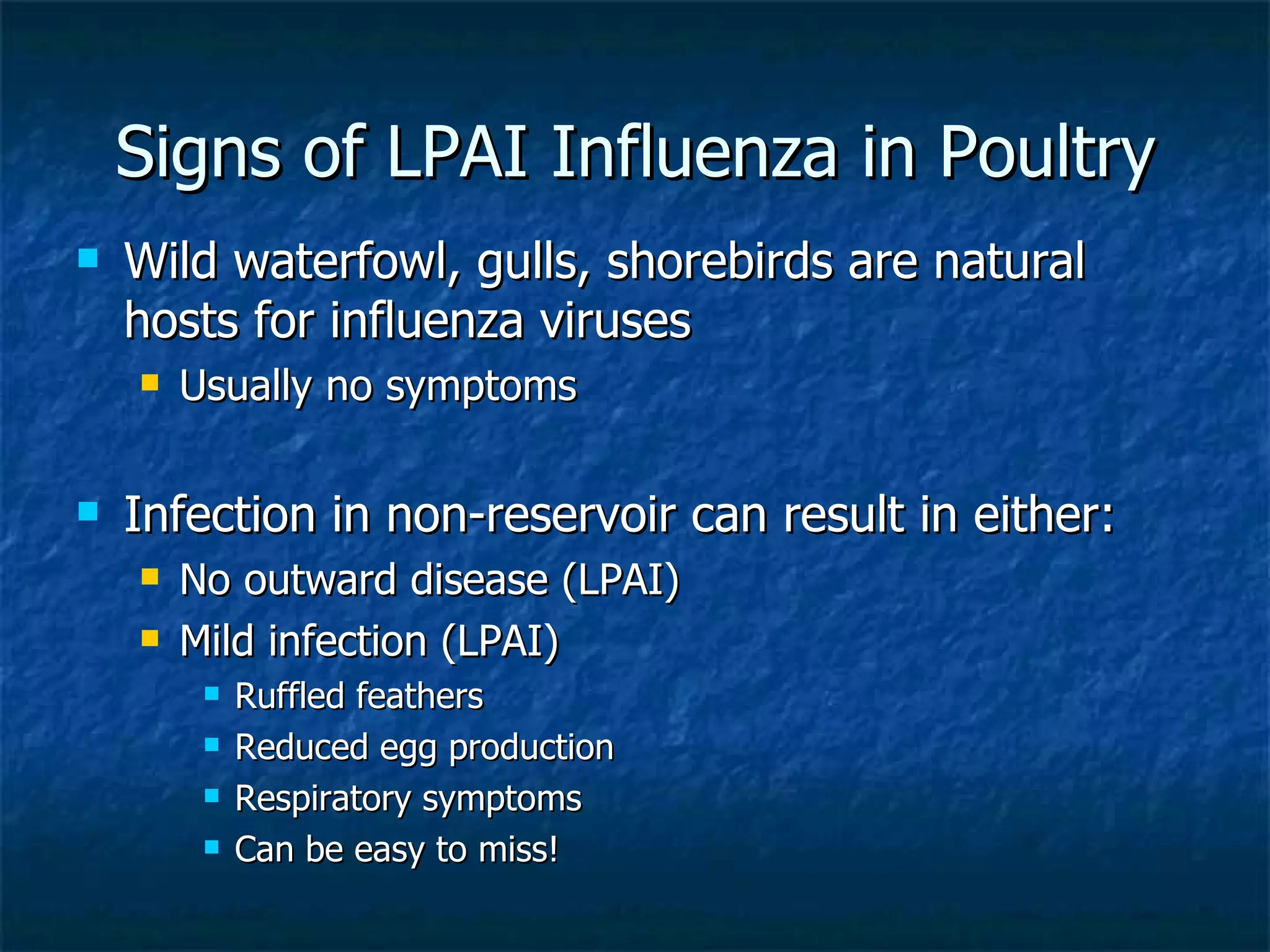 Signs of LPAI Influenza in Poultry

- Wild waterfowl, gulls, shorebirds are natural hosts for influenza viruses
  - Usually no symptoms

- Infection in non-reservoir can result in either:
  - No outward disease (LPAI)
  - Mild infection (LPAI)
    - Ruffled feathers
    - Reduced egg production
    - Respiratory symptoms
    - Can be easy to miss!